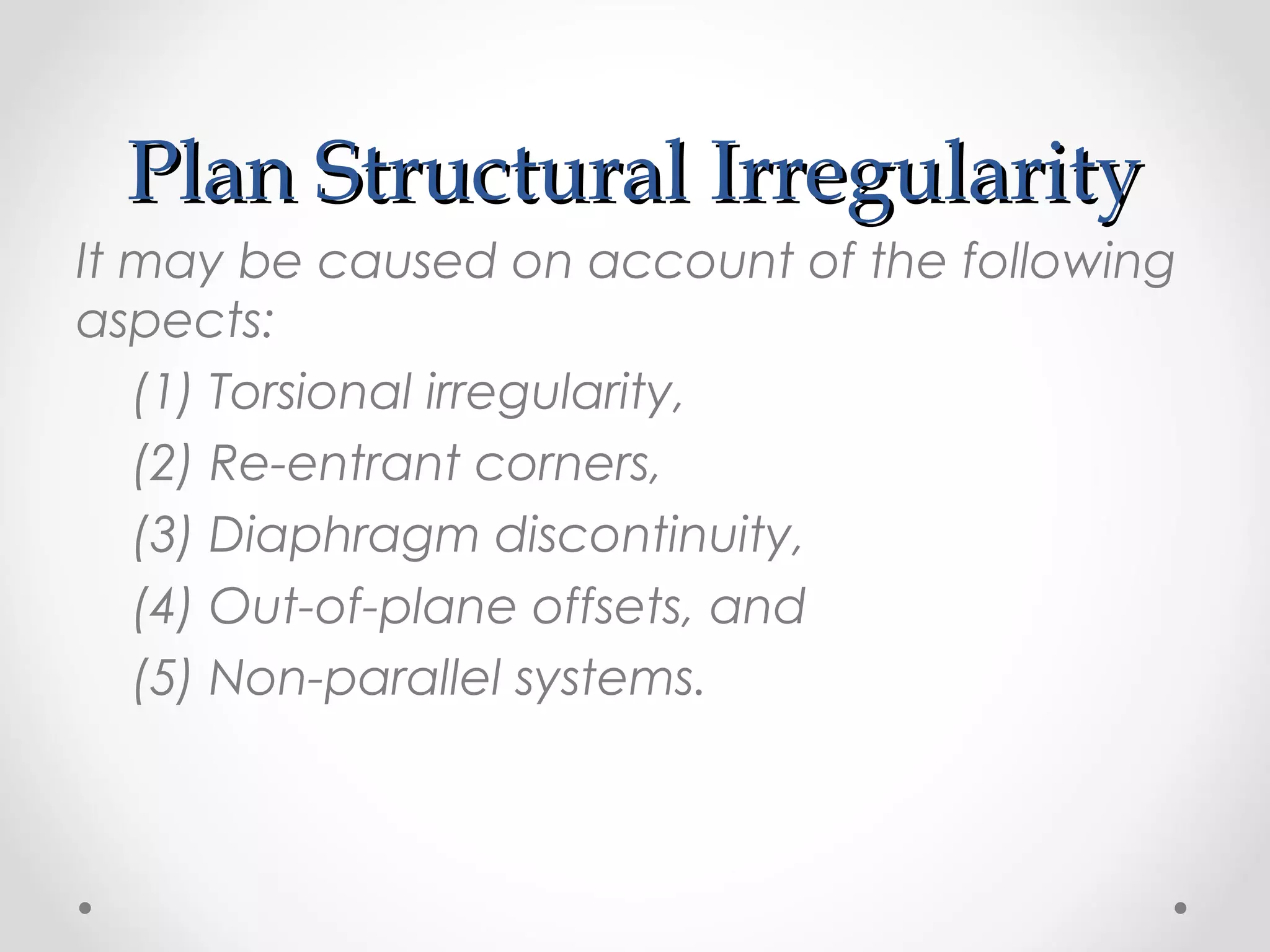 Plan Structural Irregularity

It may be caused on account of the following aspects:

(1) Torsional irregularity,

(2) Re-entrant corners,

(3) Diaphragm discontinuity,

(4) Out-of-plane offsets, and

(5) Non-parallel systems.